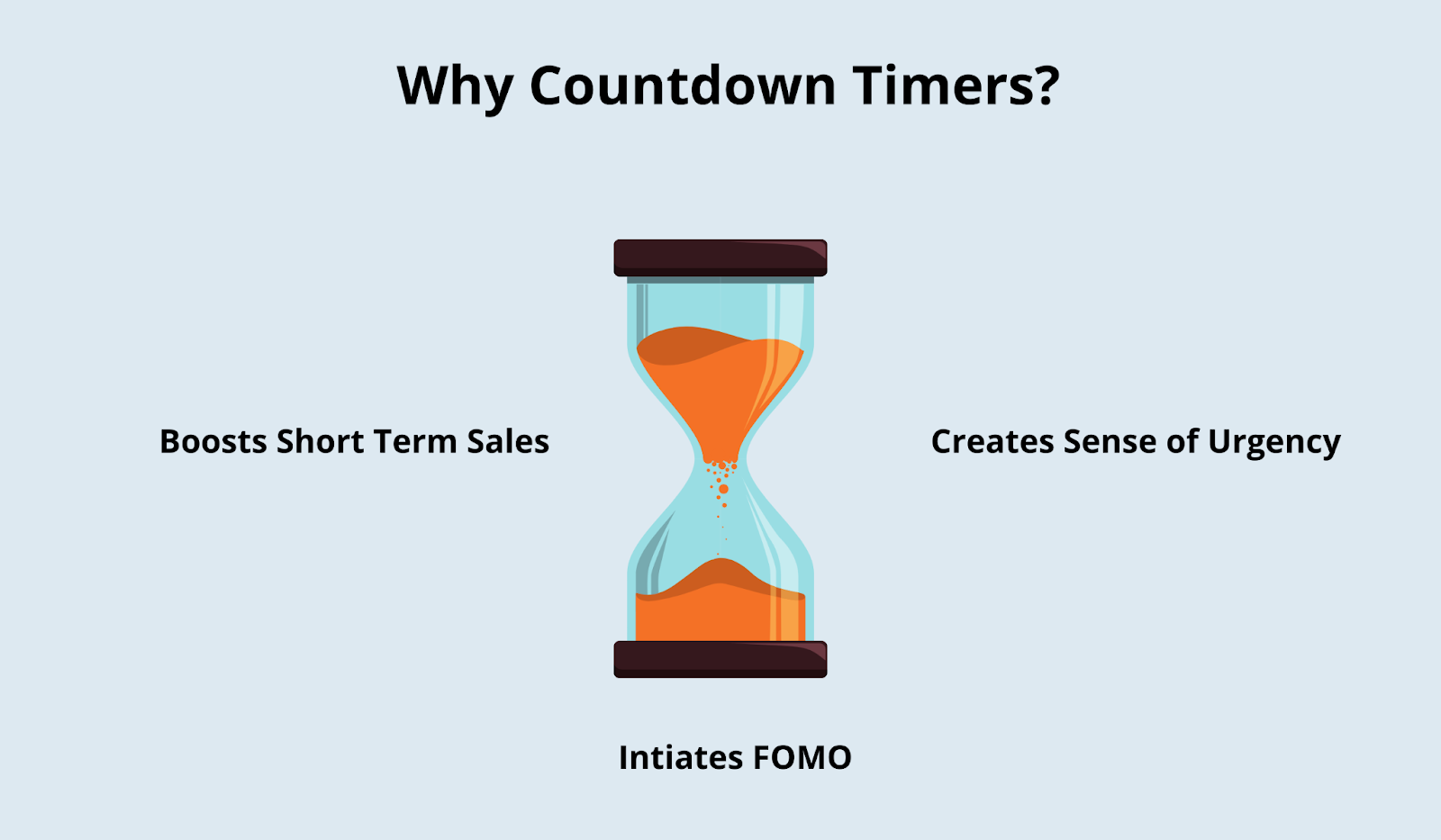 Why Countdown Timers?

Boosts Short Term Sales

Creates Sense of Urgency

Intiates FOMO